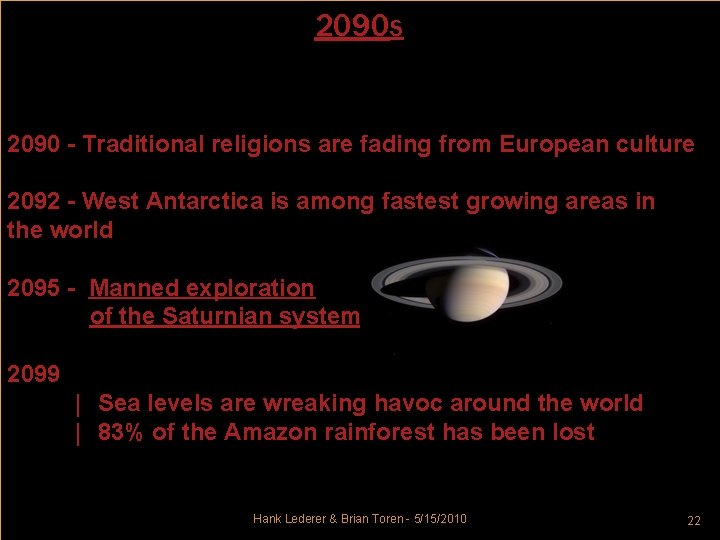 2090s

2090 - Traditional religions are fading from European culture

2092 - West Antarctica is among fastest growing areas in the world

2095 - Manned exploration of the Saturnian system

2099

| Sea levels are wreaking havoc around the world

| 83% of the Amazon rainforest has been lost

Hank Lederer & Brian Toren - 5/15/2010

22